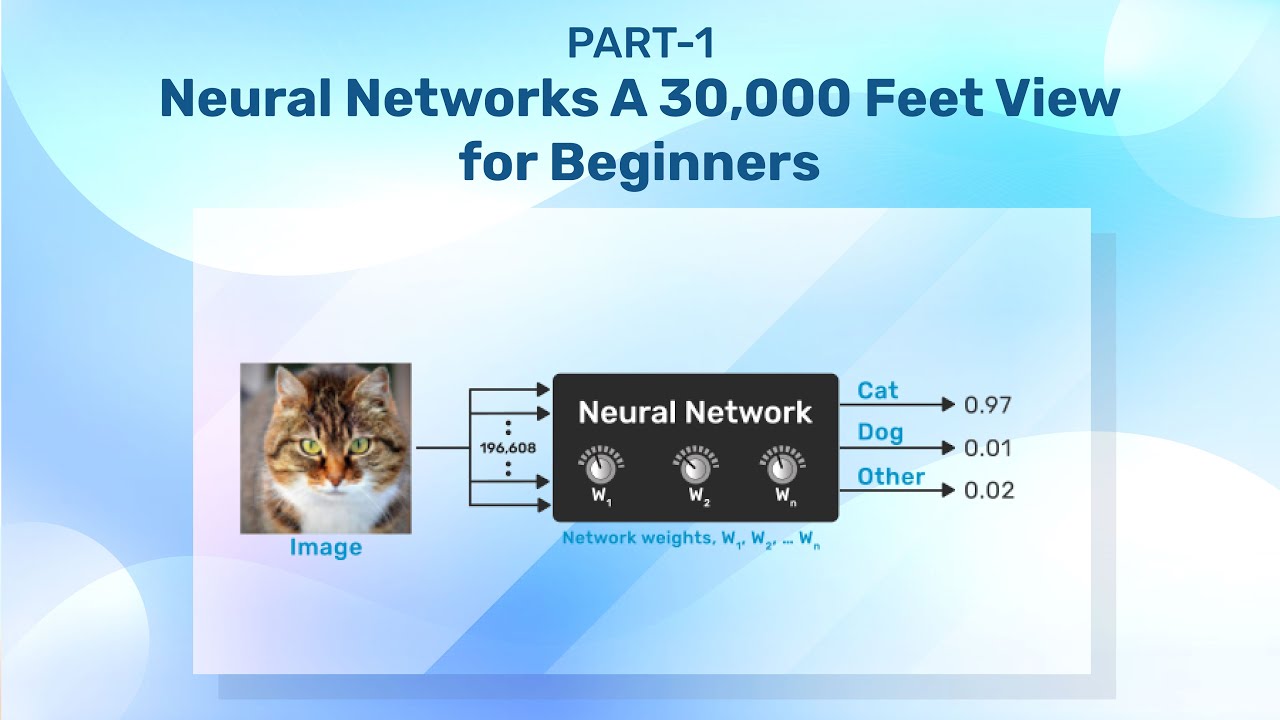 PART-1
Neural Networks A 30,000 Feet View for Beginners

Image

196,608

Neural Network

$W_1$ $W_2$ $W_n$

Network weights, $W_1$, $W_2$, ... $W_n$

Cat 0.97
Dog 0.01
Other 0.02